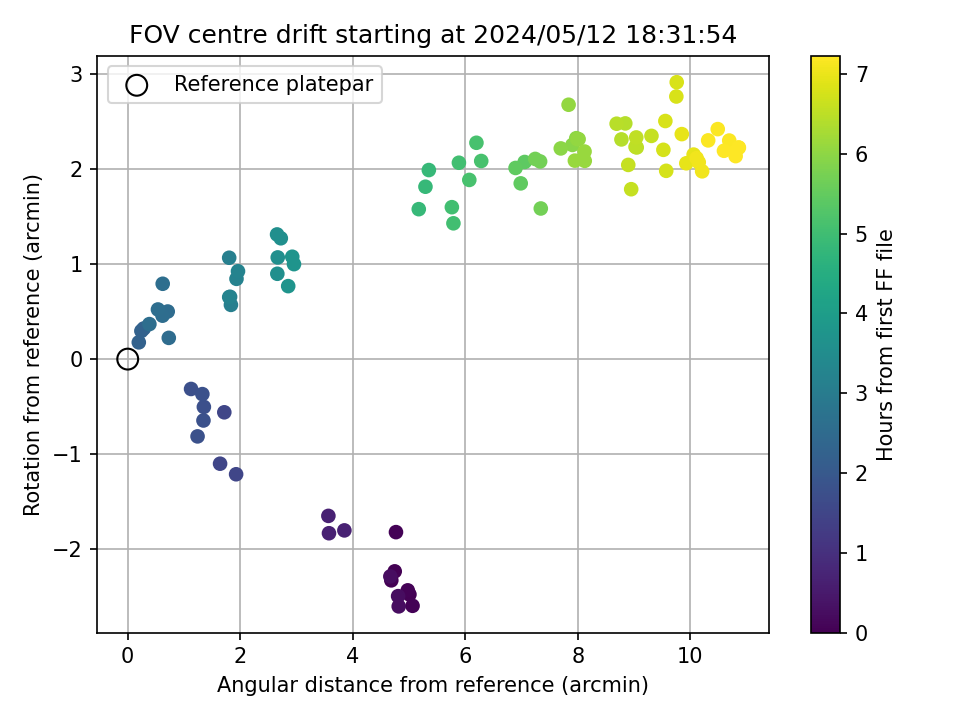 FOV centre drift starting at 2024/05/12 18:31:54

Reference platepar

Rotation from reference (arcmin)

3
2
1
0
−1
−2

0
2
4
6
8
10

Angular distance from reference (arcmin)

Hours from first FF file

7
6
5
4
3
2
1
0